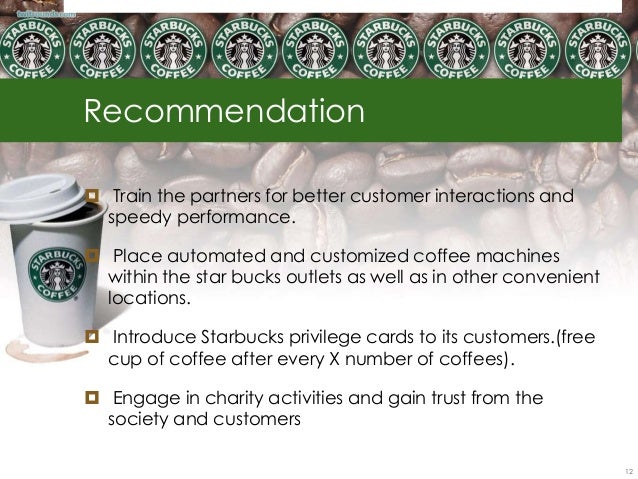 STARBUCKS COFFEE STARBUCKS COFFEE STARBUCKS COFFEE STARBUCKS COFFEE STARBUCKS COFFEE STARBUCKS COFFEE STARBUCKS COFFEE STARBUCKS COFFEE STARBUCKS COFFEE

Recommendation

STARBUCKS COFFEE

Train the partners for better customer interactions and speedy performance.

Place automated and customized coffee machines within the star bucks outlets as well as in other convenient locations.

Introduce Starbucks privilege cards to its customers.(free cup of coffee after every X number of coffees).

Engage in charity activities and gain trust from the society and customers

12